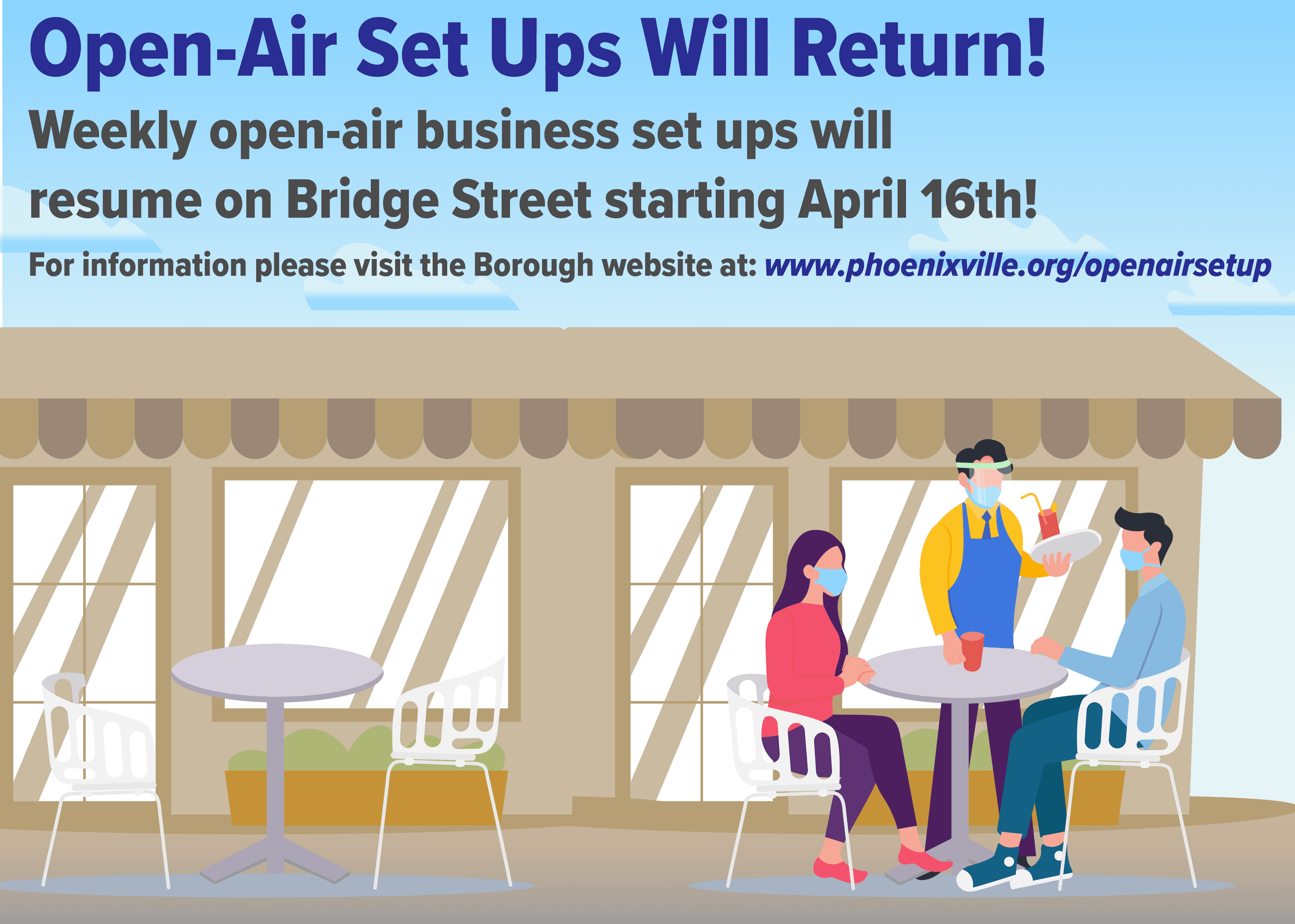 Open-Air Set Ups Will Return!

Weekly open-air business set ups will resume on Bridge Street starting April 16th!

For information please visit the Borough website at: www.phoenixville.org/openairsetup